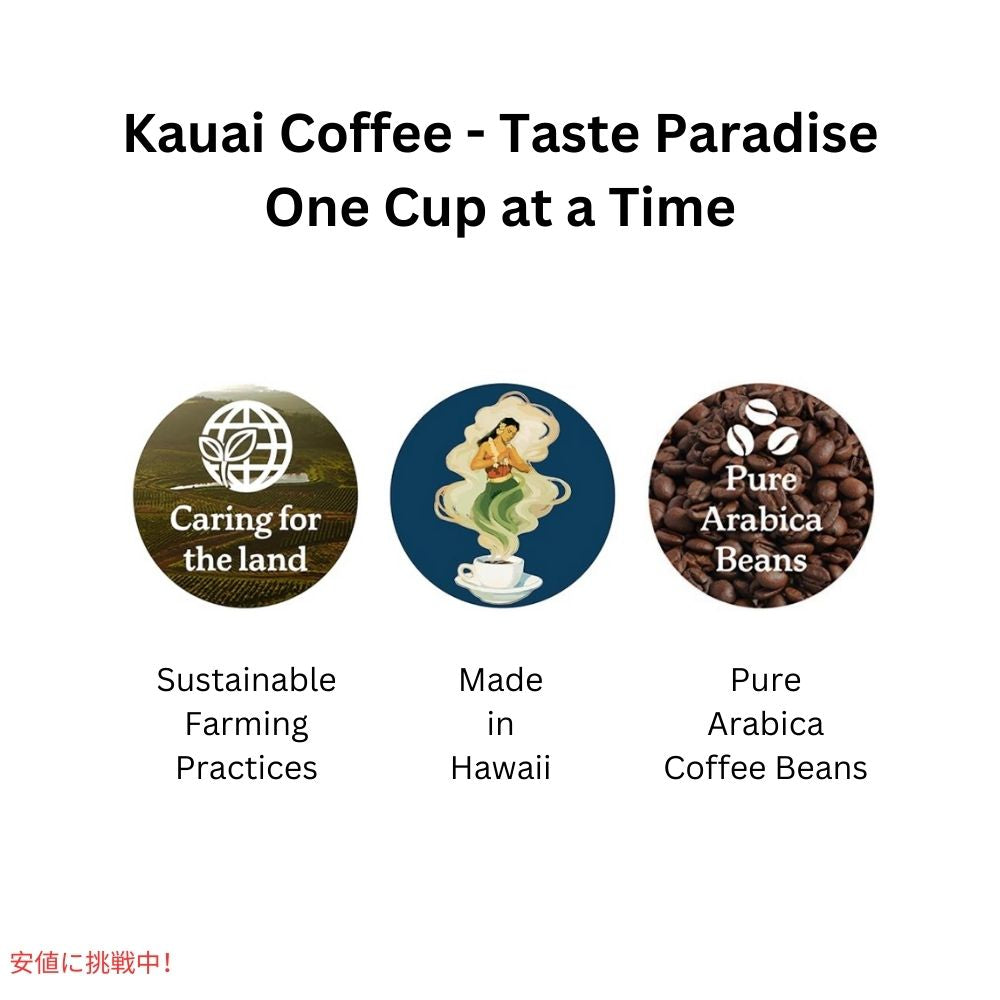 Kauai Coffee - Taste Paradise One Cup at a Time

Caring for the land

Pure Arabica Beans

Sustainable Farming Practices

Made in Hawaii

Pure Arabica Coffee Beans

安値に挑戦中！